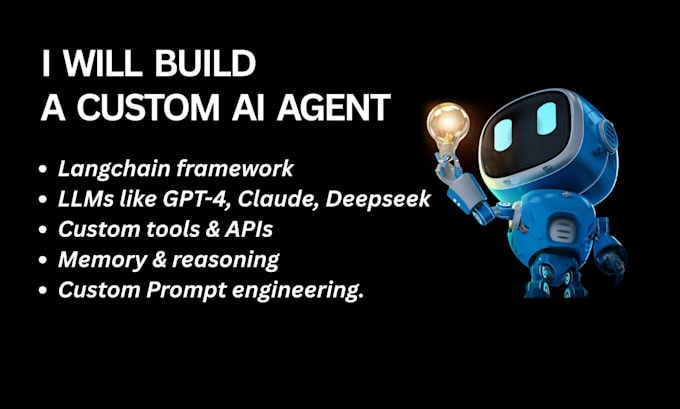 I WILL BUILD
A CUSTOM AI AGENT

• Langchain framework
• LLMs like GPT-4, Claude, Deepseek
• Custom tools & APIs
• Memory & reasoning
• Custom Prompt engineering.